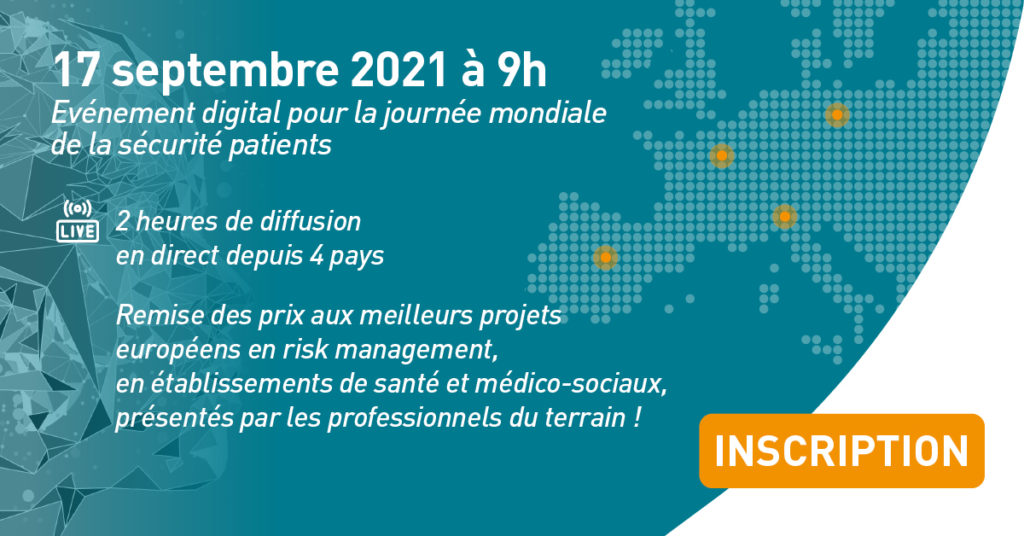 17 septembre 2021 à 9h

Evénement digital pour la journée mondiale de la sécurité patients

LIVE

2 heures de diffusion en direct depuis 4 pays

Remise des prix aux meilleurs projets européens en risk management, en établissements de santé et médico-sociaux, présentés par les professionnels du terrain !

INSCRIPTION